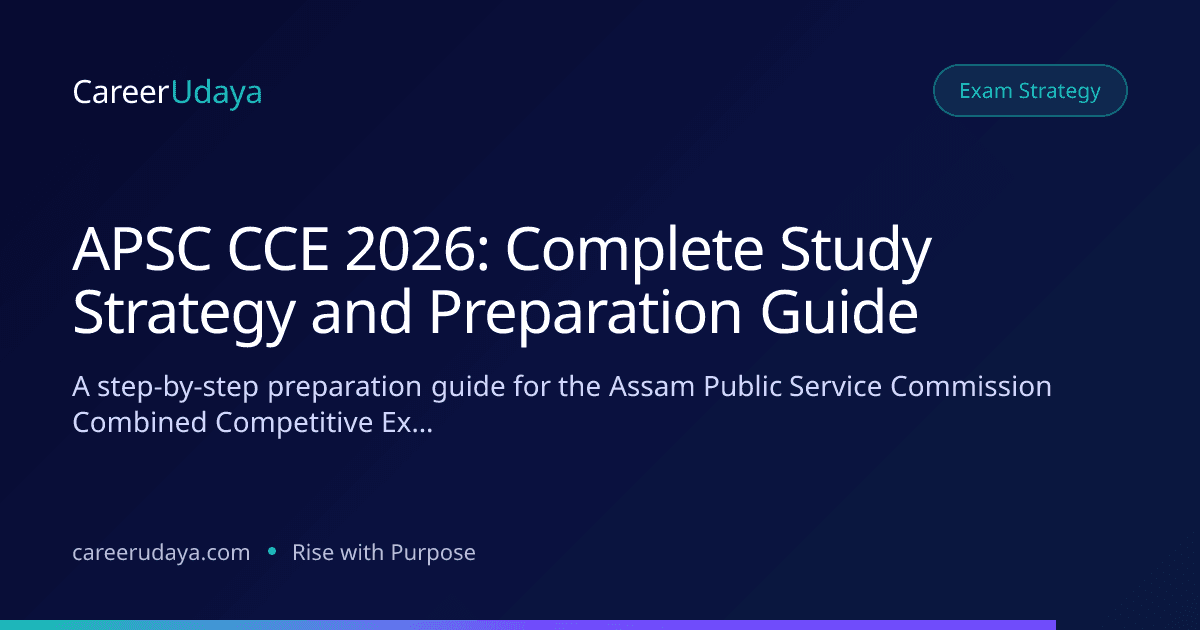 CareerUdaya

Exam Strategy

APSC CCE 2026: Complete Study Strategy and Preparation Guide

A step-by-step preparation guide for the Assam Public Service Commission Combined Competitive Ex...

careerudaya.com • Rise with Purpose